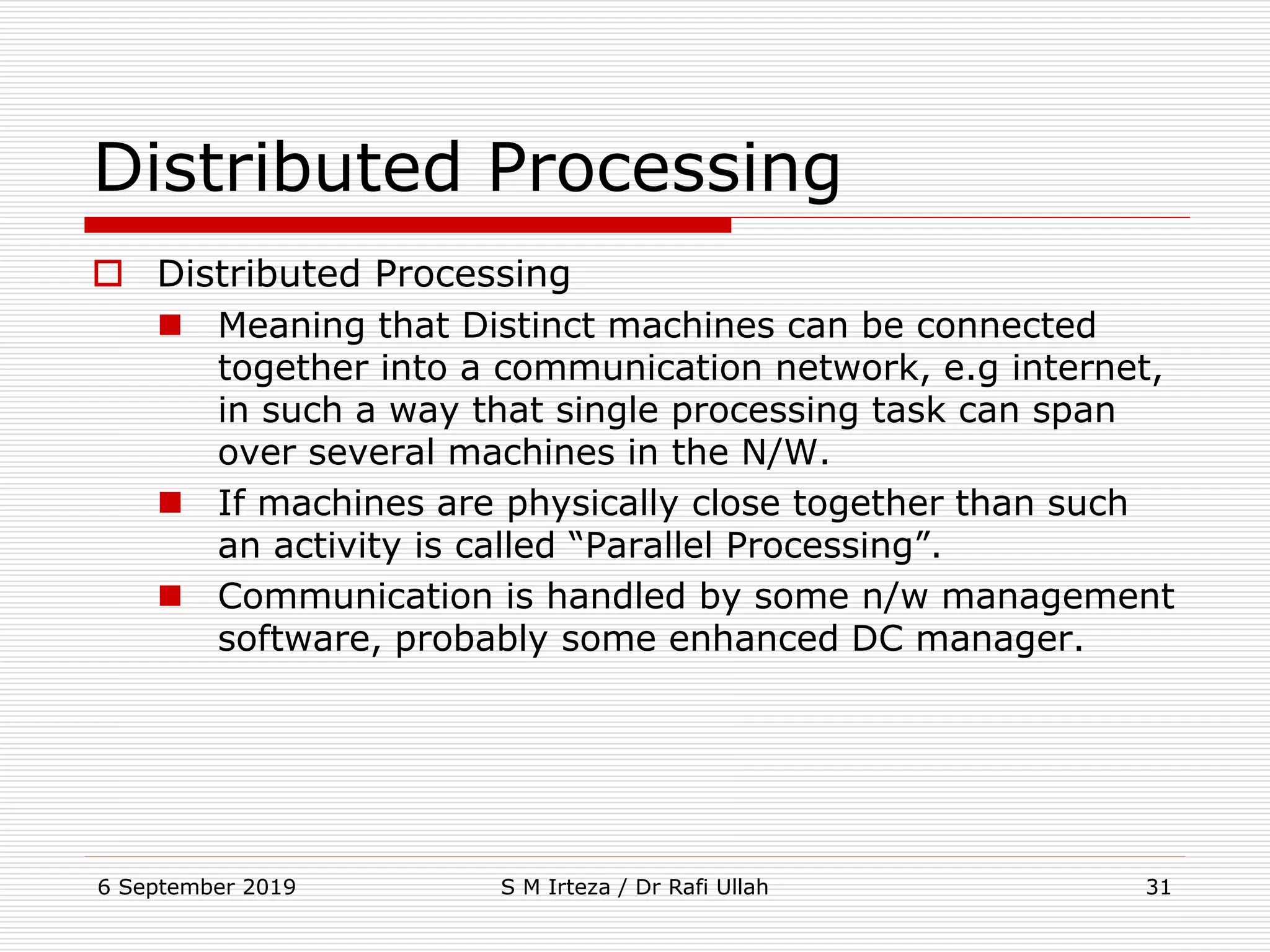 Distributed Processing

Distributed Processing

Meaning that Distinct machines can be connected together into a communication network, e.g internet, in such a way that single processing task can span over several machines in the N/W.

If machines are physically close together than such an activity is called “Parallel Processing”.

Communication is handled by some n/w management software, probably some enhanced DC manager.

6 September 2019

S M Irteza / Dr Rafi Ullah

31